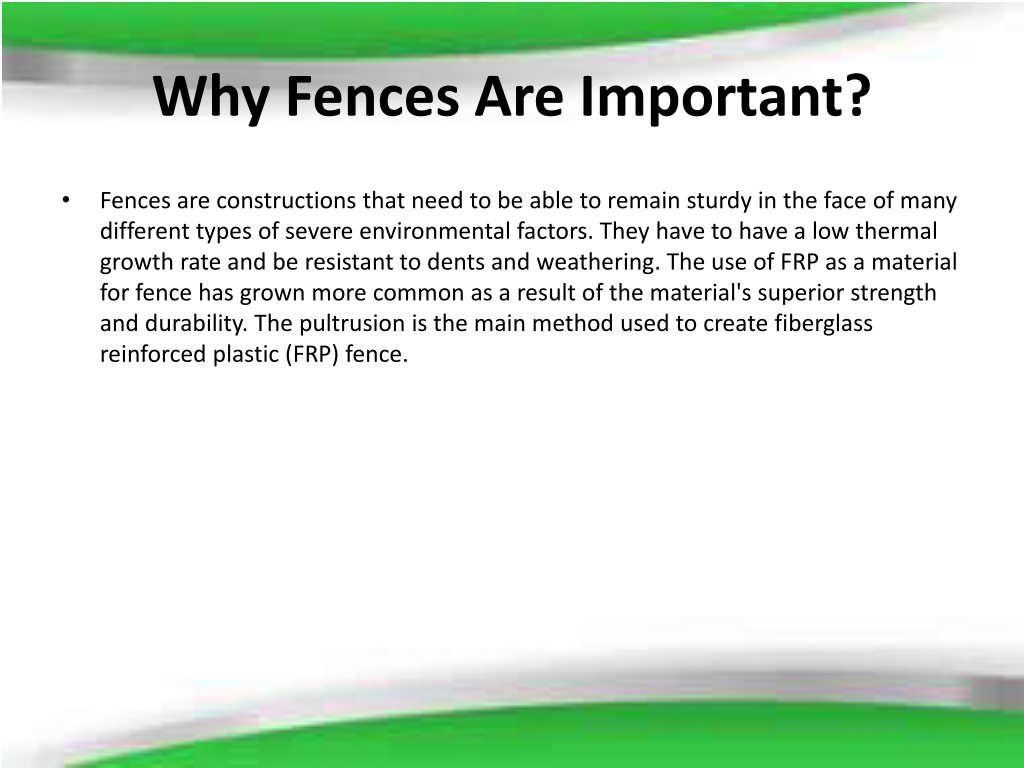 Why Fences Are Important?

• Fences are constructions that need to be able to remain sturdy in the face of many different types of severe environmental factors. They have to have a low thermal growth rate and be resistant to dents and weathering. The use of FRP as a material for fence has grown more common as a result of the material's superior strength and durability. The pultrusion is the main method used to create fiberglass reinforced plastic (FRP) fence.